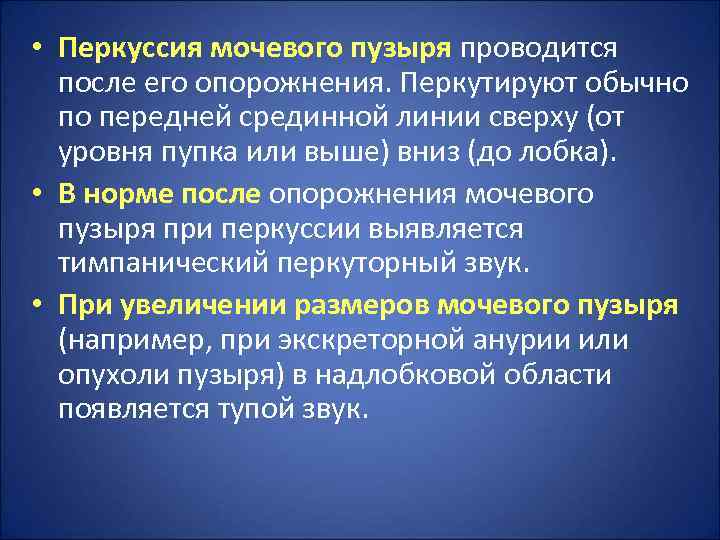 • Перкуссия мочевого пузыря проводится после его опорожнения. Перкутируют обычно по передней срединной линии сверху (от уровня пупка или выше) вниз (до лобка).

• В норме после опорожнения мочевого пузыря при перкуссии выявляется тимпанический перкуторный звук.

• При увеличении размеров мочевого пузыря (например, при экскреторной анурии или опухоли пузыря) в надлобковой области появляется тупой звук.